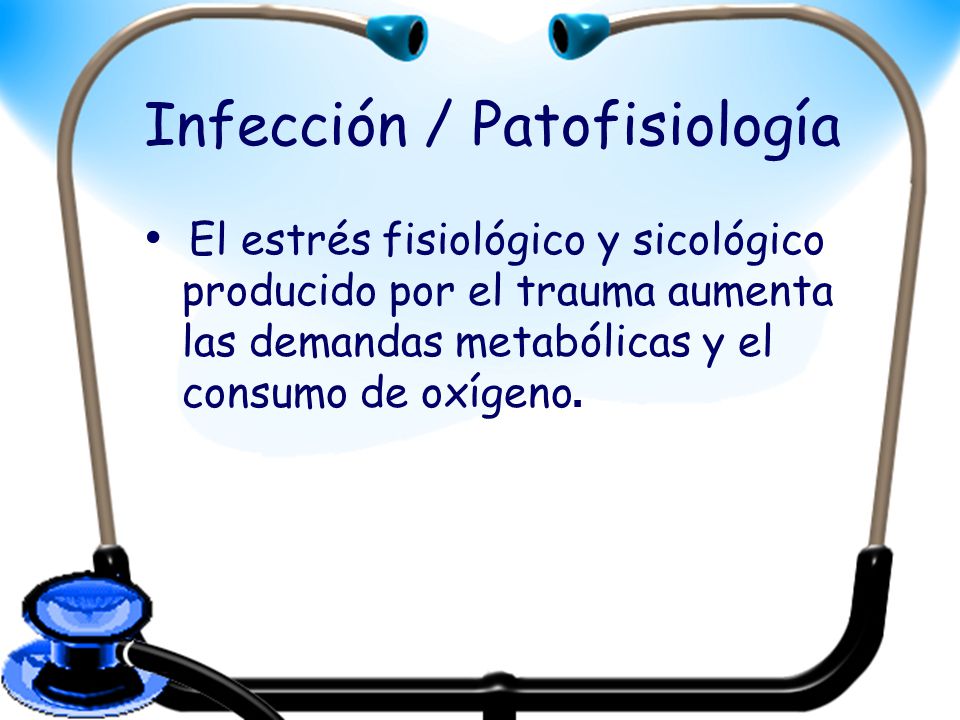 Infección / Patofisiología

• El estrés fisiológico y sicológico producido por el trauma aumenta las demandas metabólicas y el consumo de oxígeno.